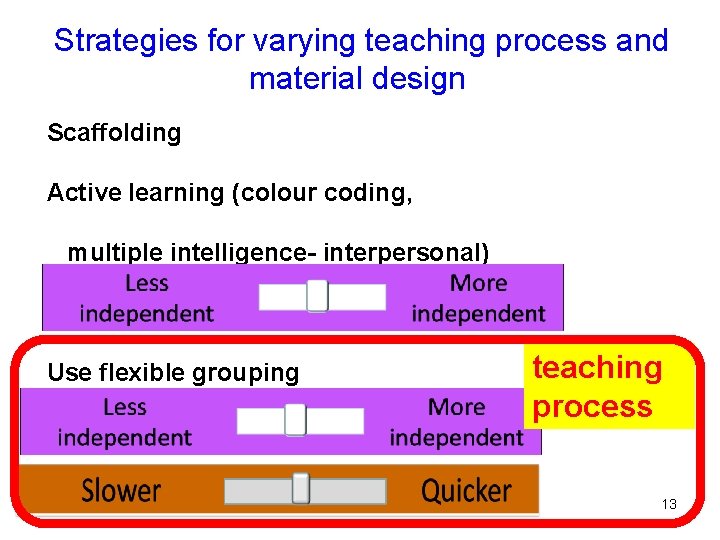 Strategies for varying teaching process and material design

Scaffolding

Active learning (colour coding,

multiple intelligence- interpersonal)

Less independent

More independent

Use flexible grouping

teaching process

Less independent

More independent

Slower

Quicker

13